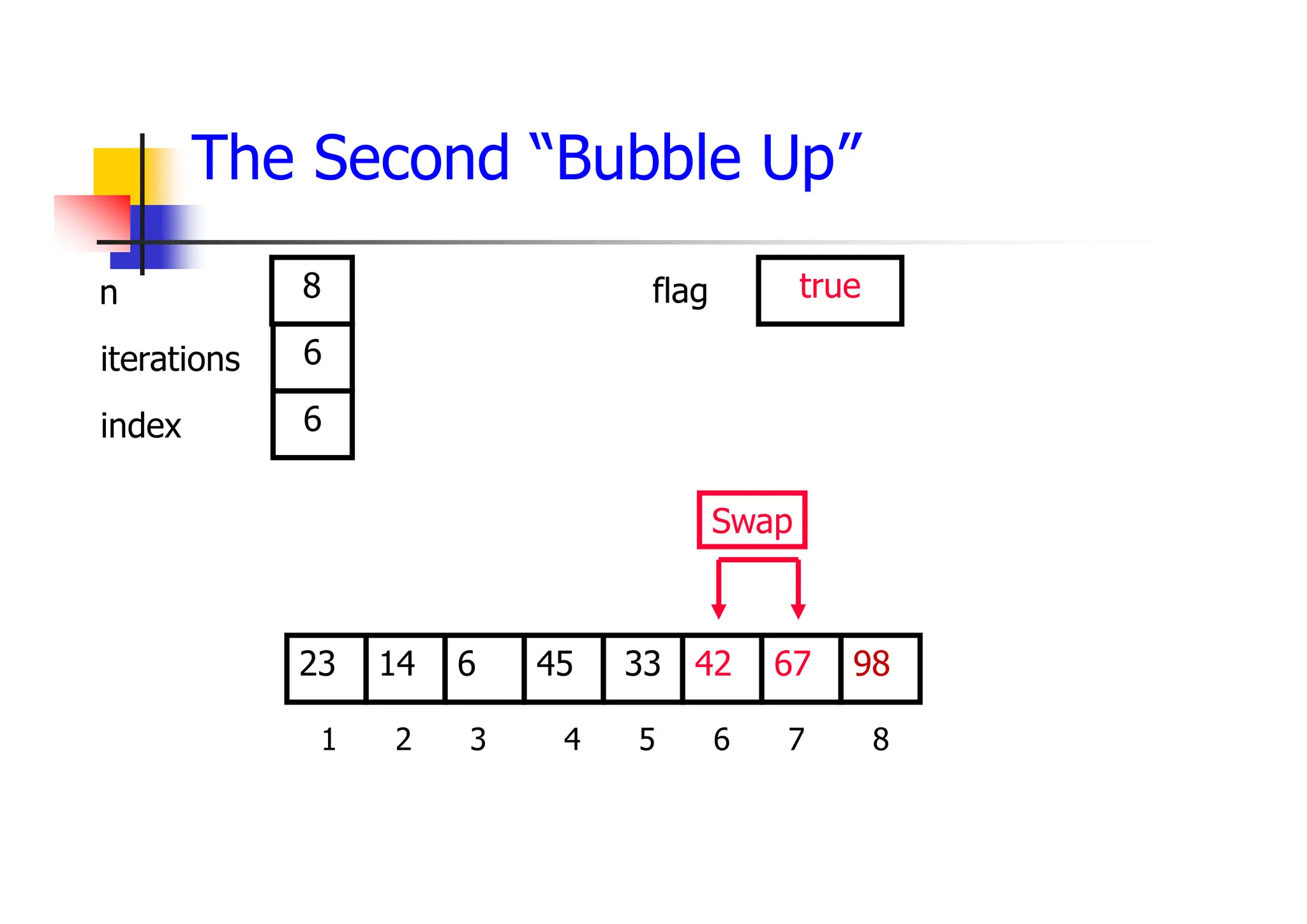 The Second “Bubble Up”

n 8

iterations 6

index 6

flag true

Swap

| 23 | 14 | 6 | 45 | 33 | 42 | 67 | 98 |
|---|---|---|---|---|---|---|---|
| 1 | 2 | 3 | 4 | 5 | 6 | 7 | 8 |